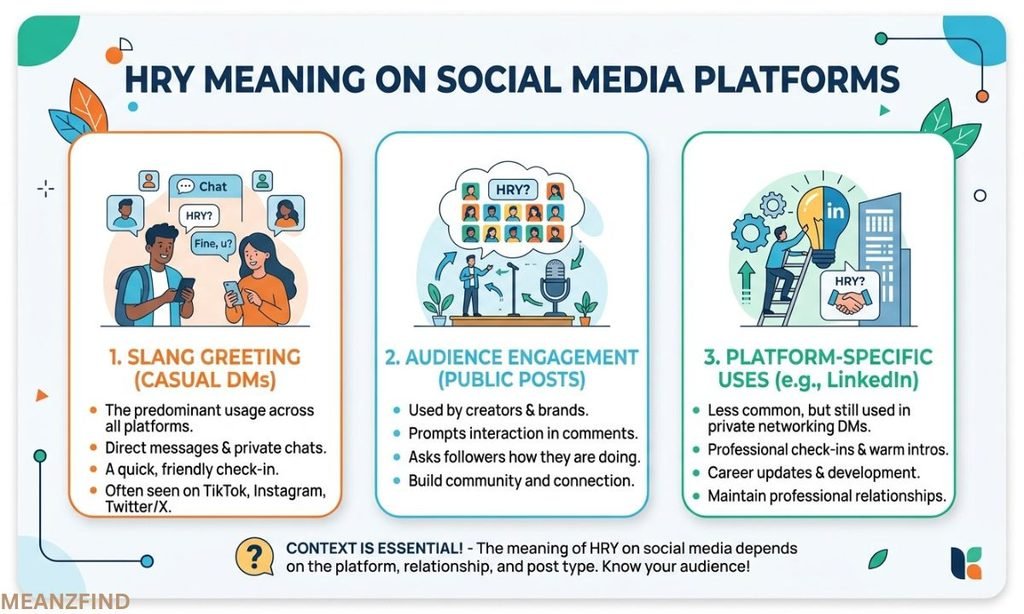 HRY MEANING ON SOCIAL MEDIA PLATFORMS

Chat

HRY?

Fine, u?

1. SLANG GREETING (CASUAL DMs)

- The predominant usage across all platforms.
- Direct messages & private chats.
- A quick, friendly check-in.
- Often seen on TikTok, Instagram, Twitter/X.

HRY?

2. AUDIENCE ENGAGEMENT (PUBLIC POSTS)

- Used by creators & brands.
- Prompts interaction in comments.
- Asks followers how they are doing.
- Build community and connection.

in

HRY?

3. PLATFORM-SPECIFIC USES (e.g., LinkedIn)

- Less common, but still used in private networking DMs.
- Professional check-ins & warm intros.
- Career updates & development.
- Maintain professional relationships.

?

CONTEXT IS ESSENTIAL! - The meaning of HRY on social media depends on the platform, relationship, and post type. Know your audience!

MEANZFIND